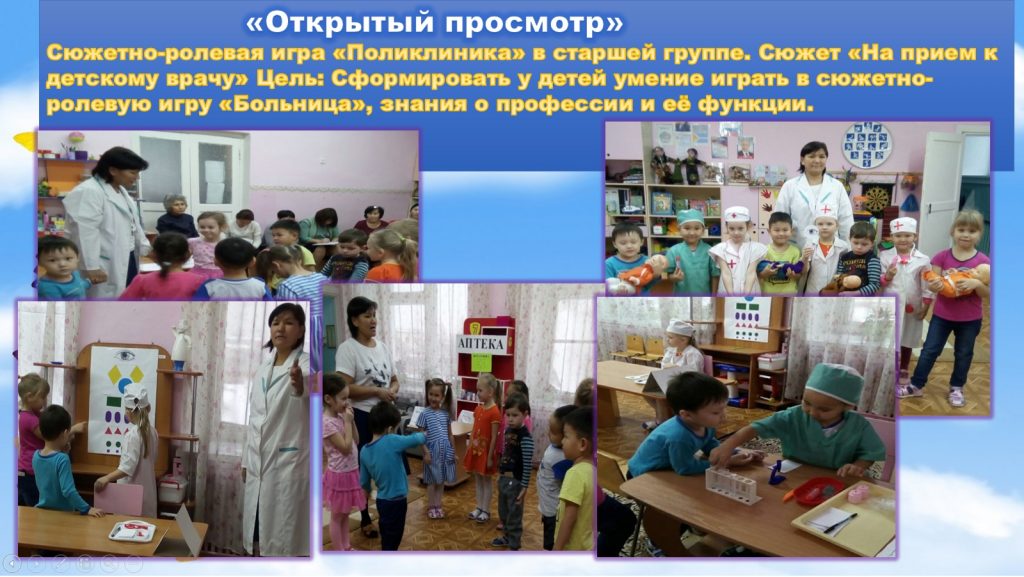 «Открытый просмотр»

Сюжетно-ролевая игра «Поликлиника» в старшей группе. Сюжет «На прием к детскому врачу» Цель: Сформировать у детей умение играть в сюжетно-ролевую игру «Больница», знания о профессии и её функции.

АПТЕКА